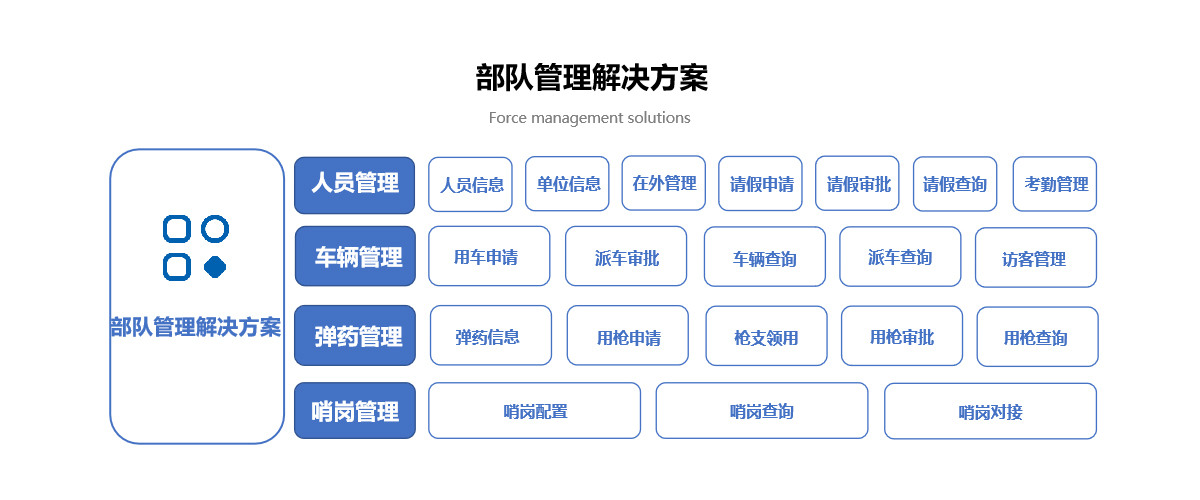 部队管理解决方案

Force management solutions

部队管理解决方案

人员管理

人员信息 单位信息 在外管理 请假申请 请假审批 请假查询 考勤管理

车辆管理

用车申请 派车审批 车辆查询 派车查询 访客管理

弹药管理

弹药信息 用枪申请 枪支领用 用枪审批 用枪查询

哨岗管理

哨岗配置 哨岗查询 哨岗对接